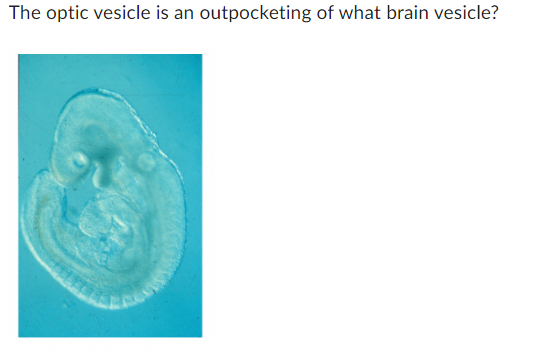 The optic vesicle is an outpocketing of what brain vesicle?